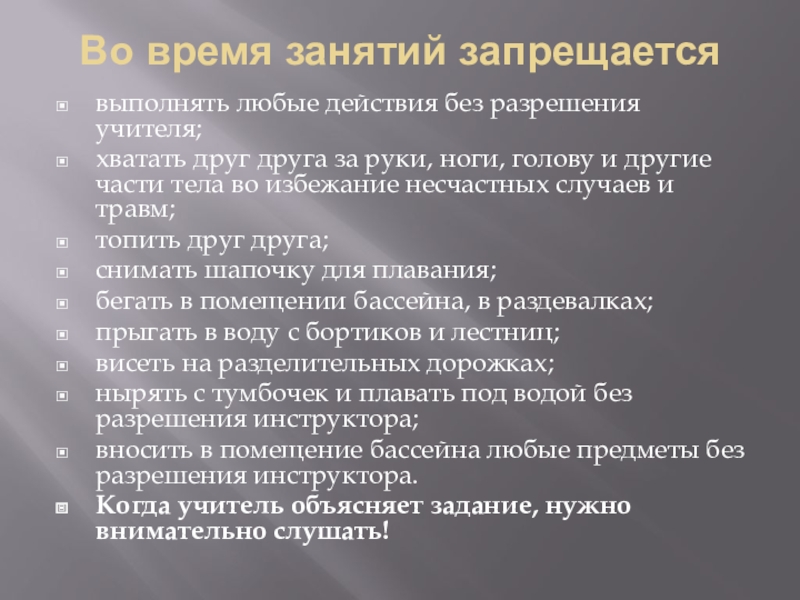 Во время занятий запрещается

выполнять любые действия без разрешения учителя;

хватать друг друга за руки, ноги, голову и другие части тела во избежание несчастных случаев и травм;

топить друг друга;

снимать шапочку для плавания;

бегать в помещении бассейна, в раздевалках;

прыгать в воду с бортиков и лестниц;

висеть на разделительных дорожках;

нырять с тумбочек и плавать под водой без разрешения инструктора;

вносить в помещение бассейна любые предметы без разрешения инструктора.

Когда учитель объясняет задание, нужно внимательно слушать!